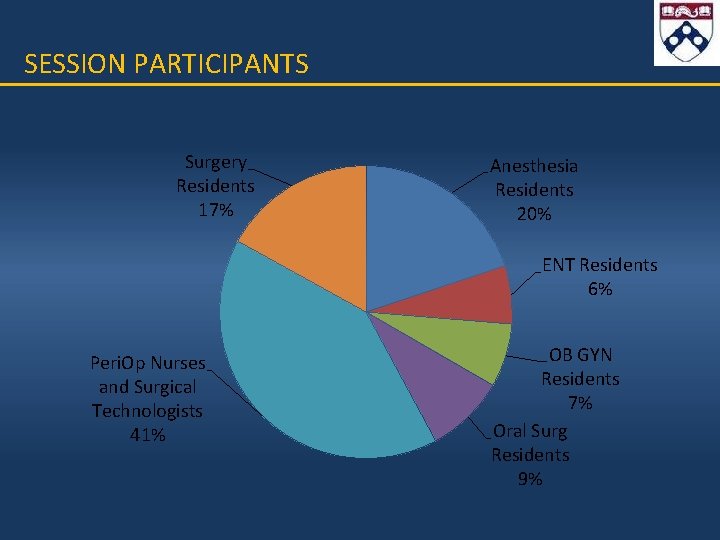 SESSION PARTICIPANTS

Surgery Residents 17%

Anesthesia Residents 20%

ENT Residents 6%

OB GYN Residents 7%

Oral Surg Residents 9%

PeriOp Nurses and Surgical Technologists 41%